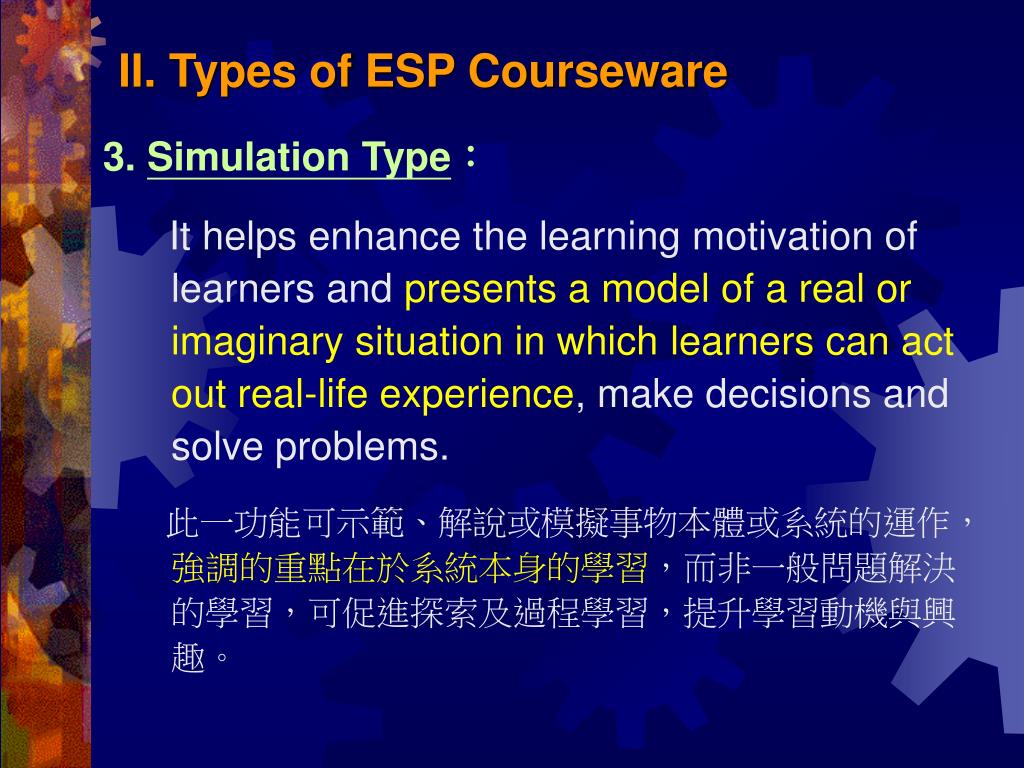 II. Types of ESP Courseware

3. Simulation Type：

It helps enhance the learning motivation of learners and presents a model of a real or imaginary situation in which learners can act out real-life experience, make decisions and solve problems.

此一功能可示範、解說或模擬事物本體或系統的運作，強調的重點在於系統本身的學習，而非一般問題解決的學習，可促進探索及過程學習，提升學習動機與興趣。